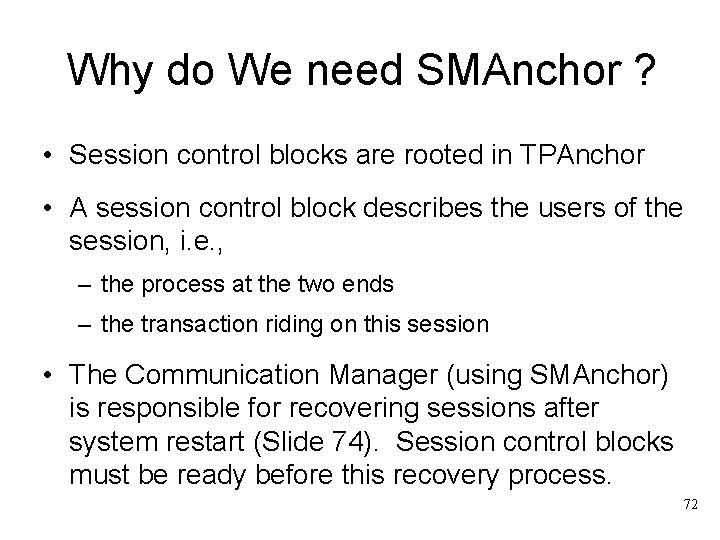 Why do We need SMAnchor ?

• Session control blocks are rooted in TPAnchor

• A session control block describes the users of the session, i.e.,

– the process at the two ends

– the transaction riding on this session

• The Communication Manager (using SMAnchor) is responsible for recovering sessions after system restart (Slide 74). Session control blocks must be ready before this recovery process.

72